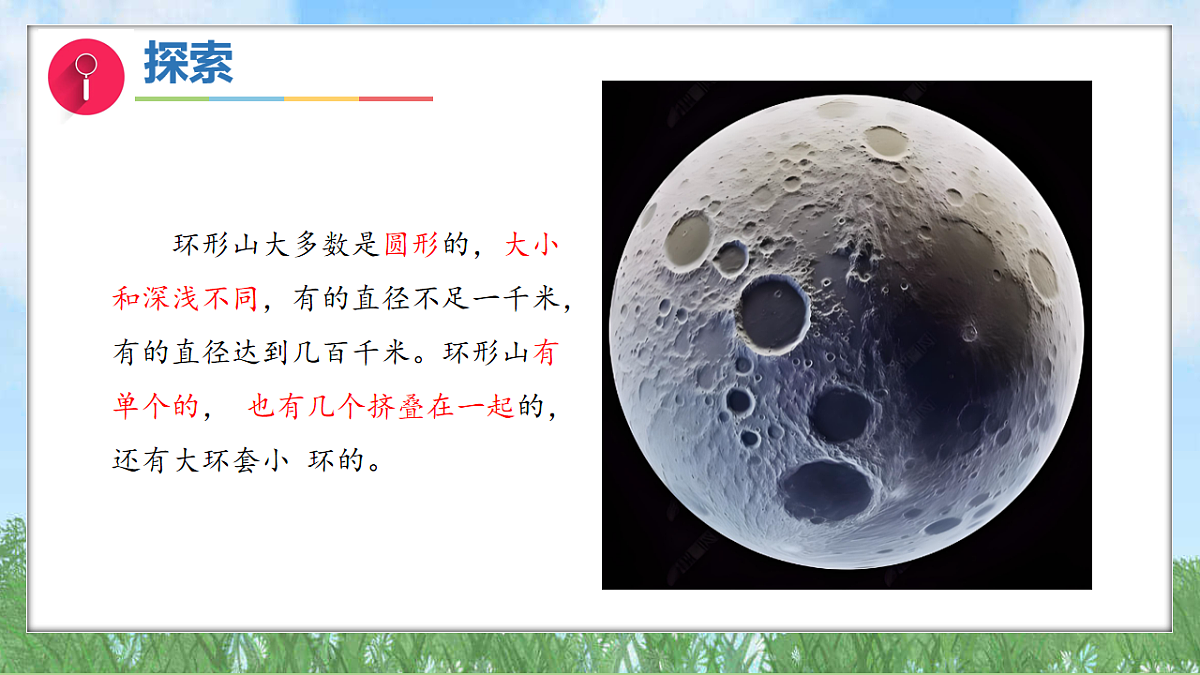 探索

环形山大多数是圆形的，大小和深浅不同，有的直径不足一千米，有的直径达到几百千米。环形山有单个的， 也有几个挤叠在一起的，还有大环套小 环的。